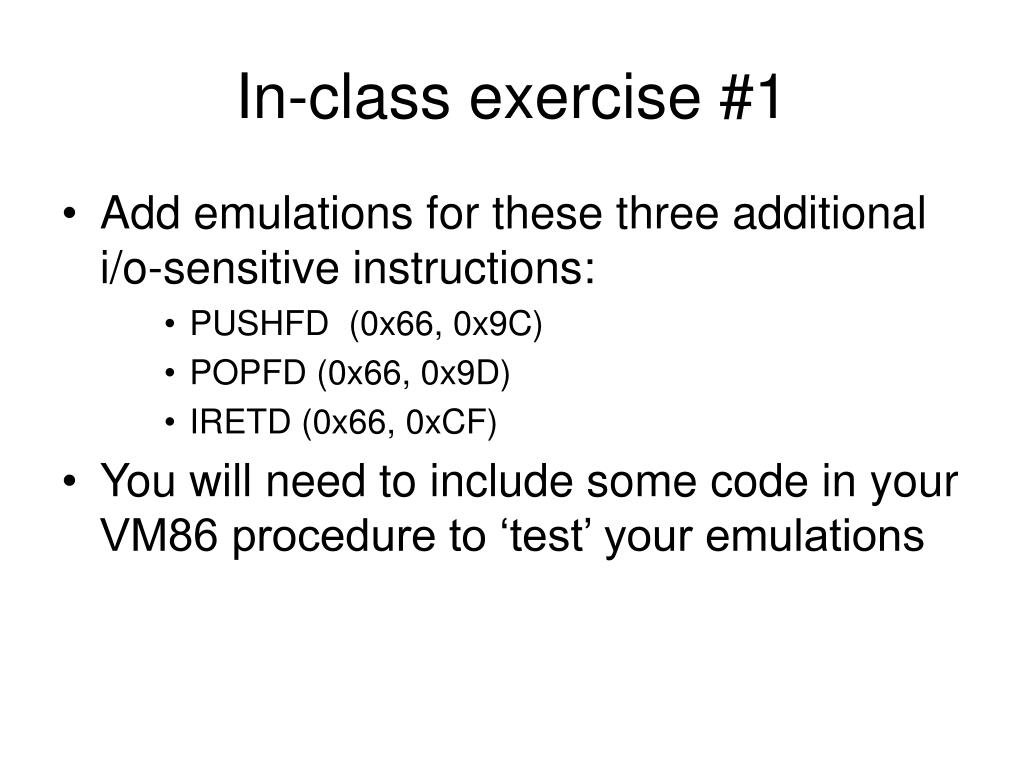 In-class exercise #1

• Add emulations for these three additional i/o-sensitive instructions:
  • PUSHFD (0x66, 0x9C)
  • POPFD (0x66, 0x9D)
  • IRETD (0x66, 0xCF)
• You will need to include some code in your VM86 procedure to ‘test’ your emulations